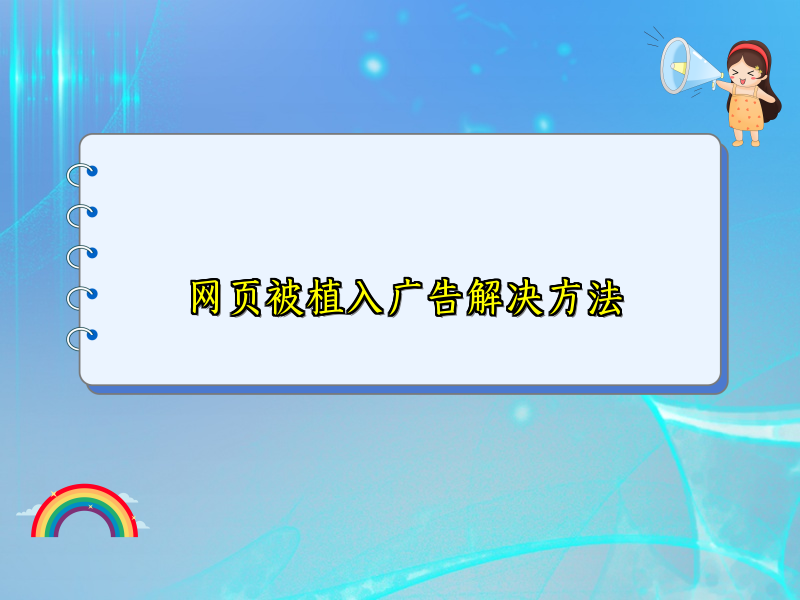 网页被植入广告解决方法